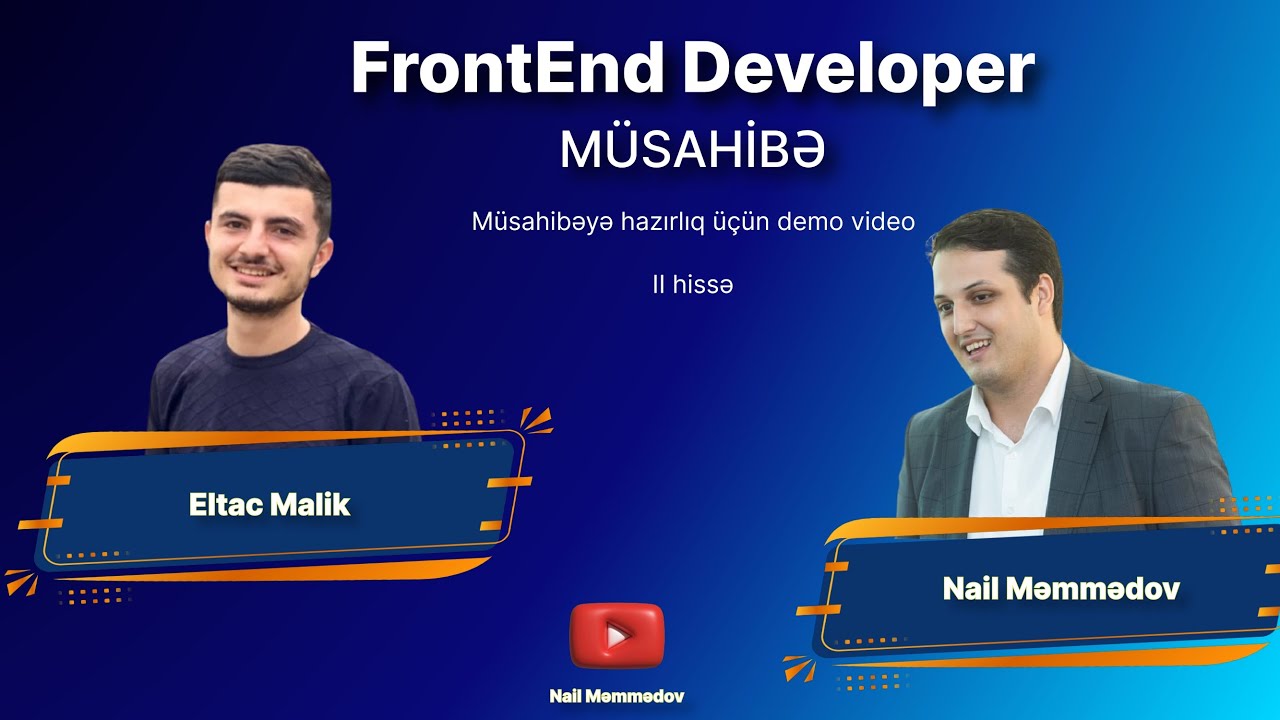 FrontEnd Developer
MÜSAHİBƏ

Müsahibəyə hazırlıq üçün demo video

II hissə

Eltac Malik

Nail Məmmədov

Nail Məmmədov